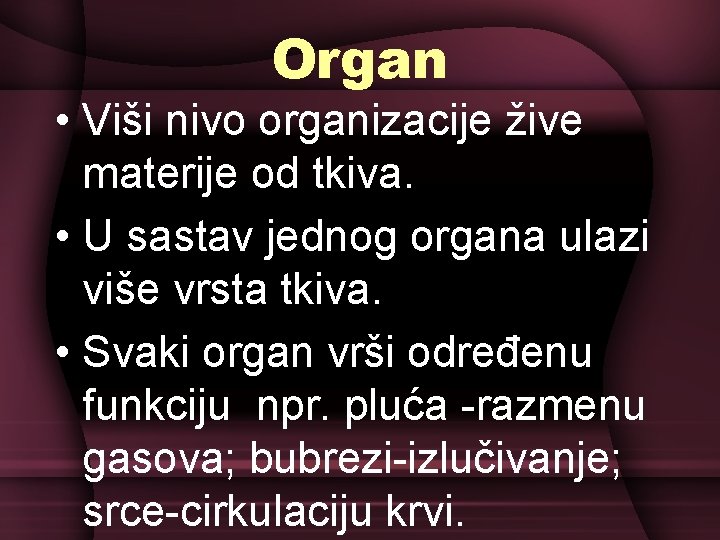 Organ

• Viši nivo organizacije žive materije od tkiva.

• U sastav jednog organa ulazi više vrsta tkiva.

• Svaki organ vrši određenu funkciju npr. pluća -razmenu gasova; bubrezi-izlučivanje; srce-cirkulaciju krvi.